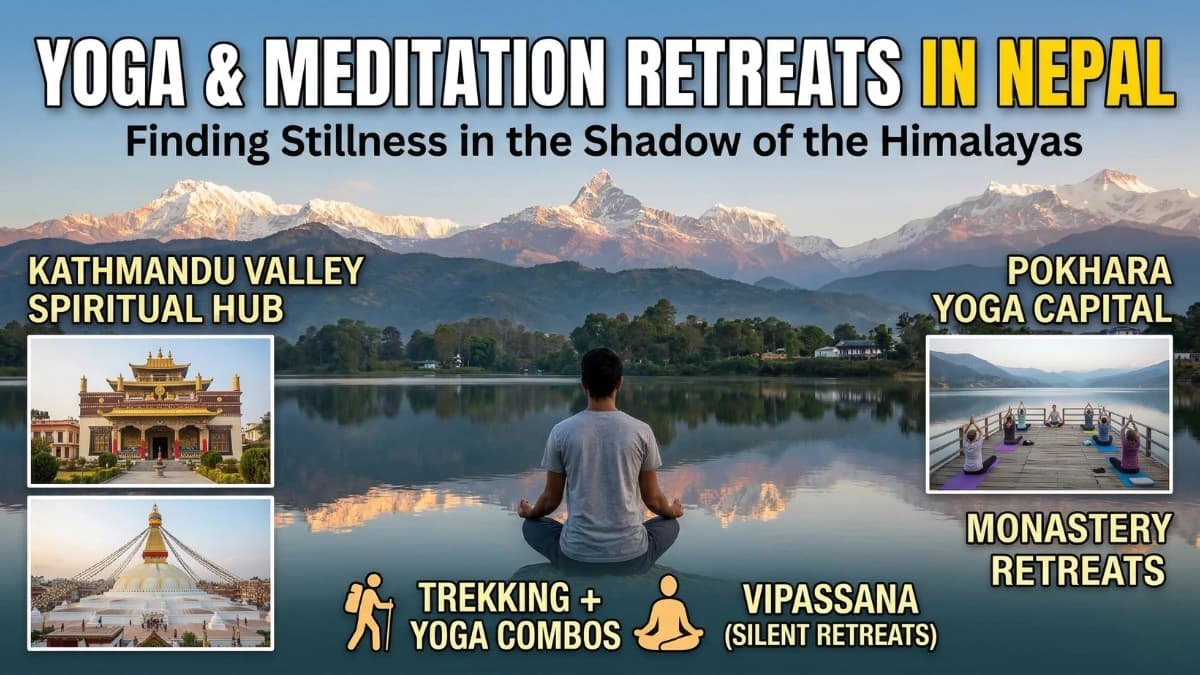 YOGA & MEDITATION RETREATS IN NEPAL
Finding Stillness in the Shadow of the Himalayas

KATHMANDU VALLEY
SPIRITUAL HUB

POKHARA
YOGA CAPITAL

MONASTERY
RETREATS

TREKKING +
YOGA COMBOS

VIPASSANA
(SILENT RETREATS)